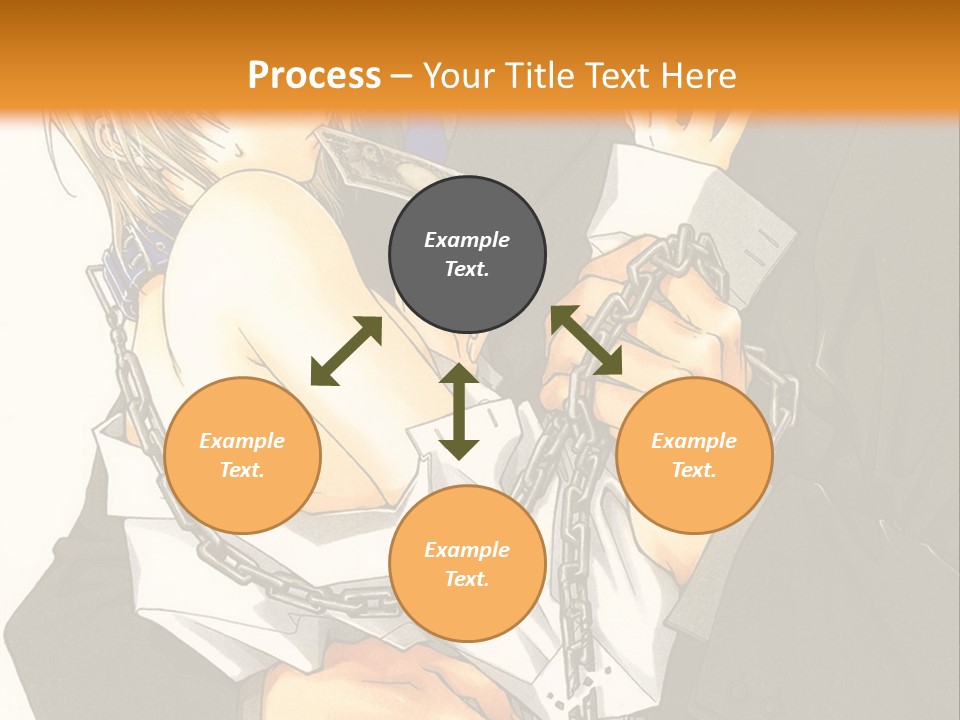 Process – Your Title Text Here

Example Text.

Example Text.

Example Text.

Example Text.